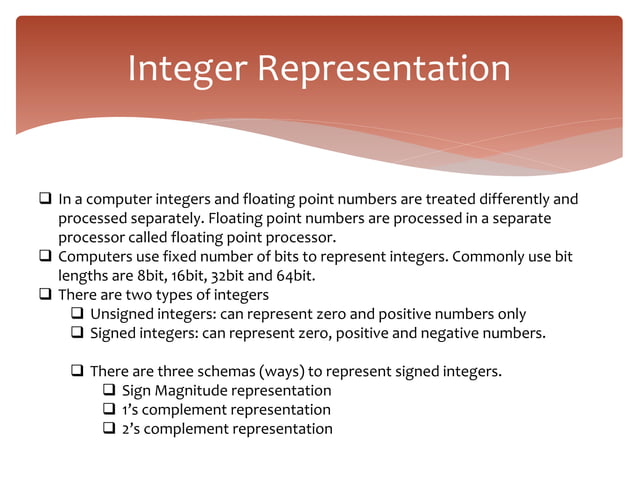 Integer Representation

❑ In a computer integers and floating point numbers are treated differently and processed separately. Floating point numbers are processed in a separate processor called floating point processor.
❑ Computers use fixed number of bits to represent integers. Commonly use bit lengths are 8bit, 16bit, 32bit and 64bit.
❑ There are two types of integers
❑ Unsigned integers: can represent zero and positive numbers only
❑ Signed integers: can represent zero, positive and negative numbers.

❑ There are three schemas (ways) to represent signed integers.
❑ Sign Magnitude representation
❑ 1's complement representation
❑ 2's complement representation